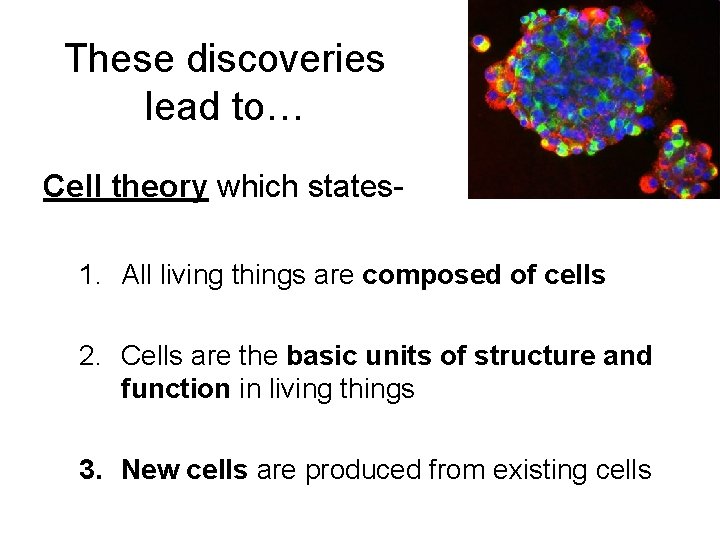 These discoveries lead to…

Cell theory which states-

1. All living things are composed of cells

2. Cells are the basic units of structure and function in living things

3. New cells are produced from existing cells